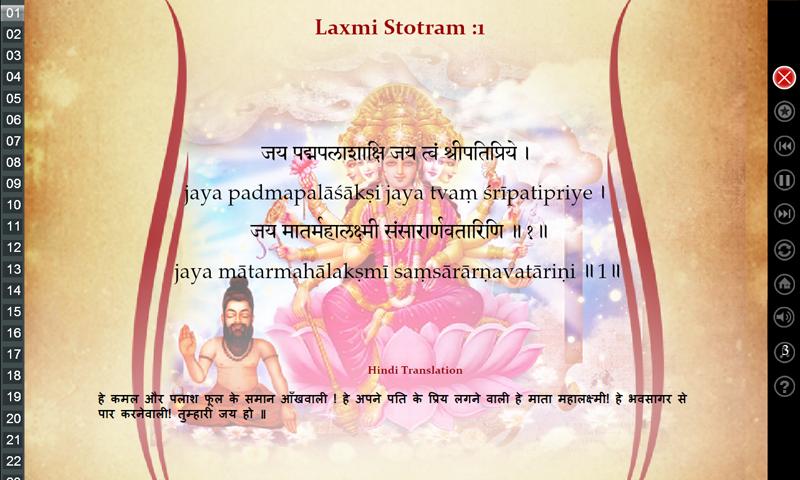 01
02
03
04
05
06
07
08
09
10
11
12
13
14
15
16
17
18
19
20
21
22

Laxmi Stotram :1

जय पद्मपलाशाक्षि जय त्वं श्रीपतिप्रिये ।

jaya padmapalāśākṣi jaya tvaṃ śrīpatipriye ।

जय मातर्महालक्ष्मी संसारार्णवतारिणि ॥ १ ॥

jaya mātarmahālakṣmī saṃsārārṇavatāriṇi ॥ 1 ॥

Hindi Translation

हे कमल और पलाश फूल के समान आँखवाली ! हे अपने पति के प्रिय लगने वाली हे माता महालक्ष्मी! हे भवसागर से पार करनेवाली! तुम्हारी जय हो ॥

3